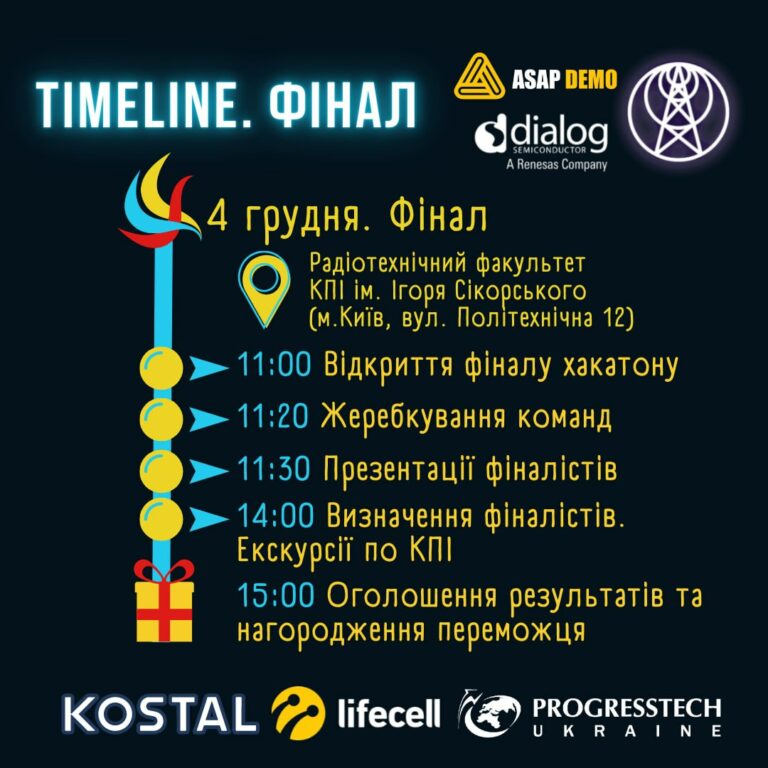 TIMELINE. ФІНАЛ

ASAP DEMO

dialog SEMICONDUCTOR A Renesas Company

4 грудня. Фінал

Радіотехнічний факультет КПІ ім. Ігоря Сікорського (м.Київ, вул. Політехнічна 12)

11:00 Відкриття фіналу хакатону

11:20 Жеребкування команд

11:30 Презентації фіналістів

14:00 Визначення фіналістів. Екскурсії по КПІ

15:00 Оголошення результатів та нагородження переможця

KOSTAL lifecell PROGRESSTECH UKRAINE